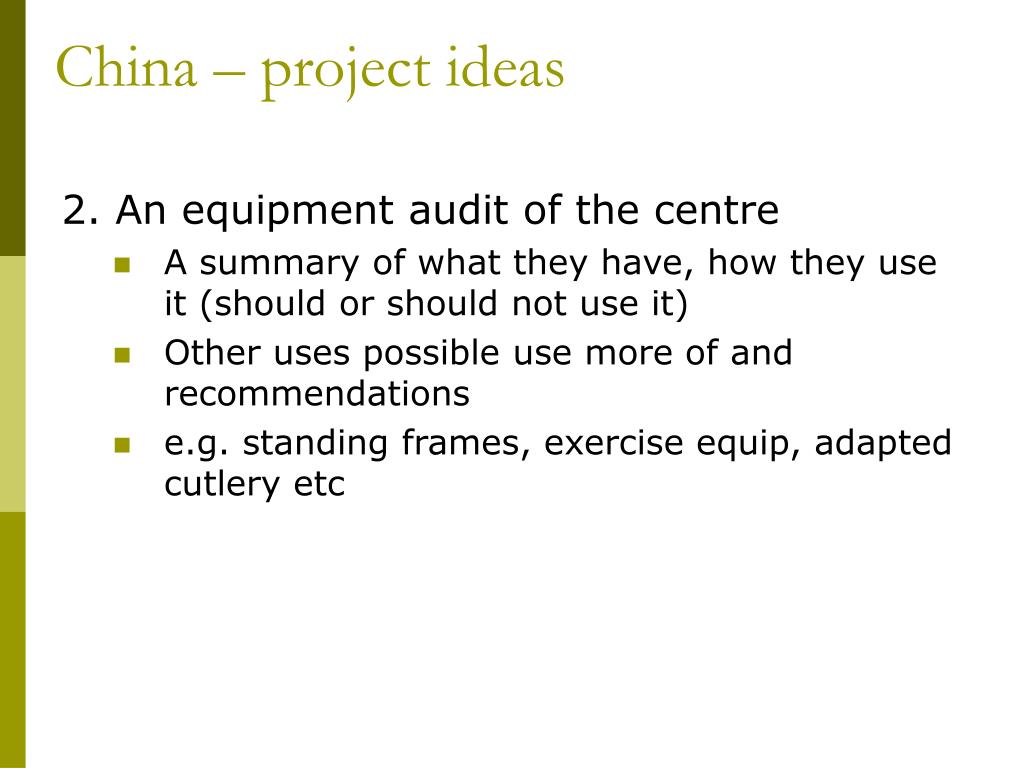 China – project ideas

2. An equipment audit of the centre

- A summary of what they have, how they use it (should or should not use it)
- Other uses possible use more of and recommendations
- e.g. standing frames, exercise equip, adapted cutlery etc